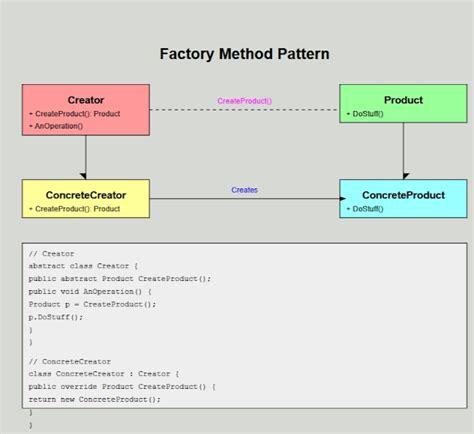 Factory Method Pattern

Creator
+ CreateProduct(): Product
+ AnOperation()

CreateProduct()

Product
+ DoStuff()

ConcreteCreator
+ CreateProduct(): Product

Creates

ConcreteProduct
+ DoStuff()

// Creator
abstract class Creator {
public abstract Product CreateProduct();
public void AnOperation() {
Product p = CreateProduct();
p.DoStuff();
}
}

// ConcreteCreator
class ConcreteCreator : Creator {
public override Product CreateProduct() {
return new ConcreteProduct();
}
}